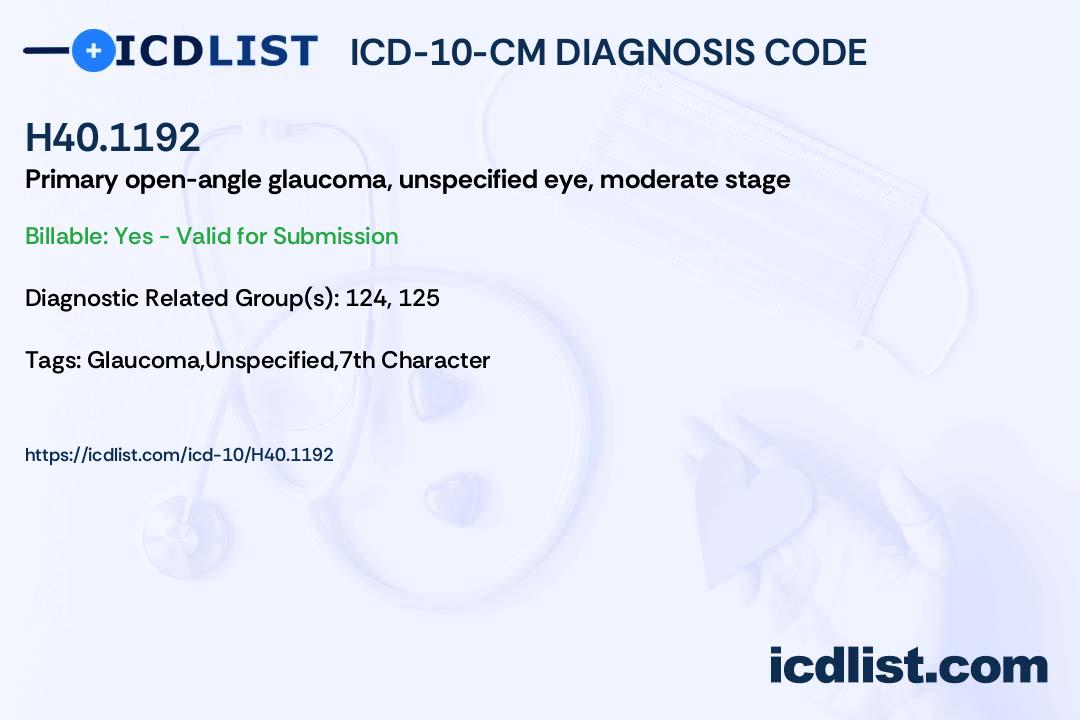 ICDLIST ICD-10-CM DIAGNOSIS CODE

H40.1192
Primary open-angle glaucoma, unspecified eye, moderate stage

Billable: Yes - Valid for Submission

Diagnostic Related Group(s): 124, 125

Tags: Glaucoma,Unspecified,7th Character

https://icdlist.com/icd-10/H40.1192

icdlist.com